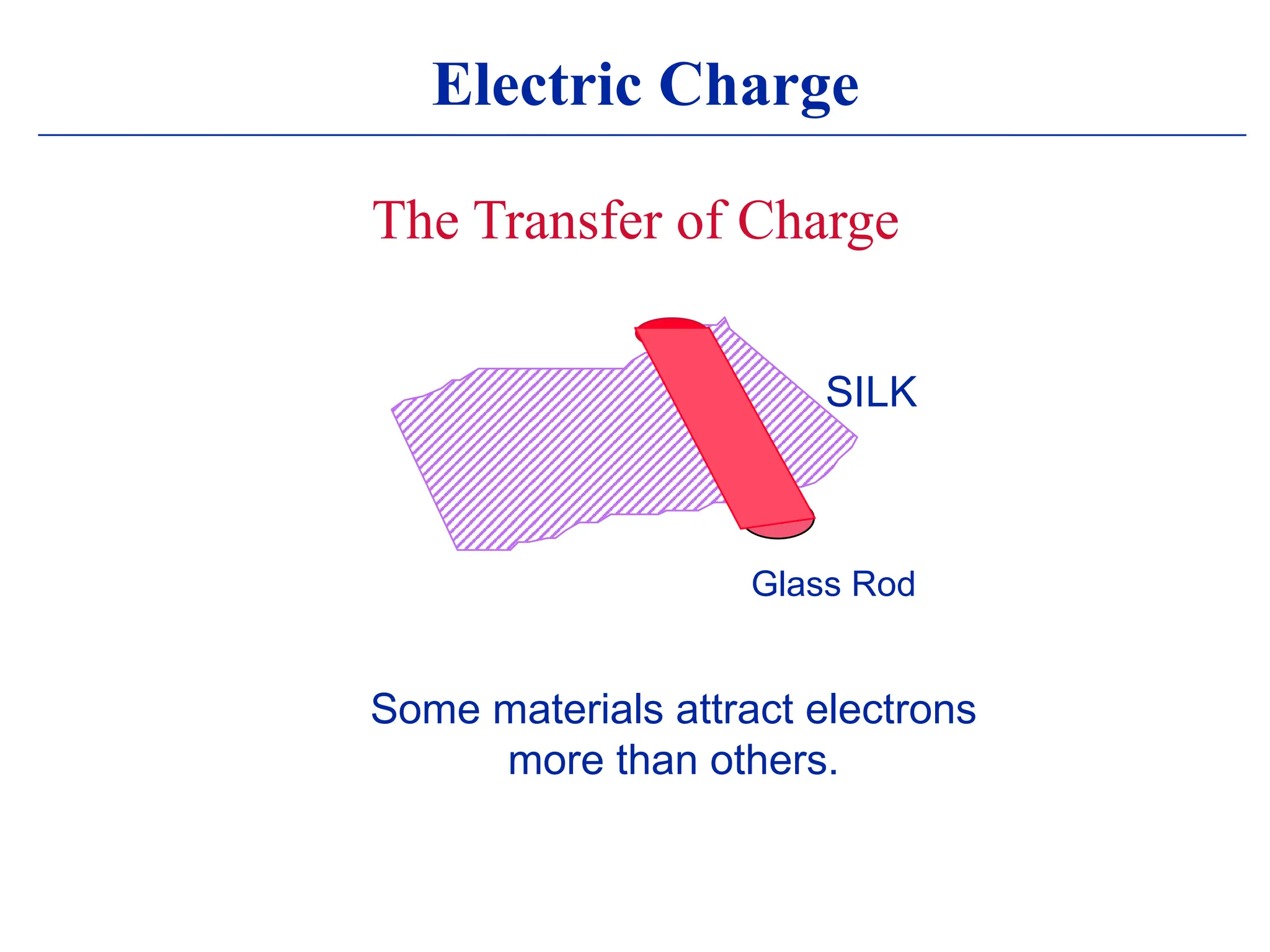 Electric Charge

The Transfer of Charge

SILK

Glass Rod

Some materials attract electrons more than others.